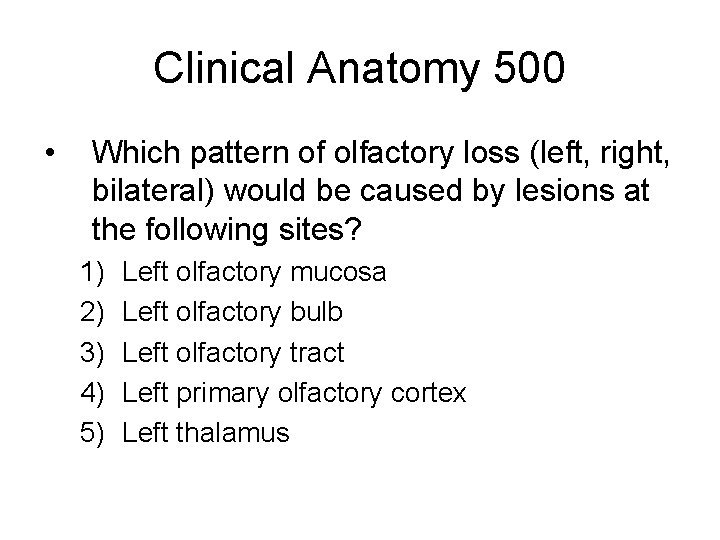 Clinical Anatomy 500

• Which pattern of olfactory loss (left, right, bilateral) would be caused by lesions at the following sites?

1) Left olfactory mucosa
2) Left olfactory bulb
3) Left olfactory tract
4) Left primary olfactory cortex
5) Left thalamus